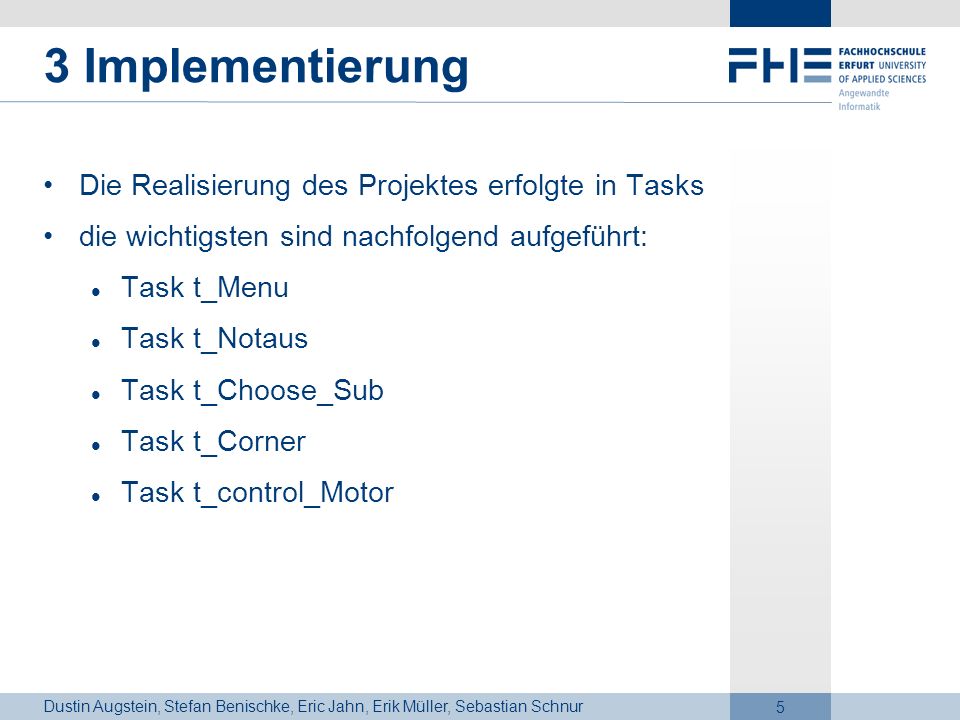 3 Implementierung

FHE FACHHOCHSCHULE ERFURT UNIVERSITY OF APPLIED SCIENCES
Angewandte Informatik

• Die Realisierung des Projektes erfolgte in Tasks
• die wichtigsten sind nachfolgend aufgeführt:
  • Task t_Menu
  • Task t_Notaus
  • Task t_Choose_Sub
  • Task t_Corner
  • Task t_control_Motor

Dustin Augstein, Stefan Benischke, Eric Jahn, Erik Müller, Sebastian Schnur

5